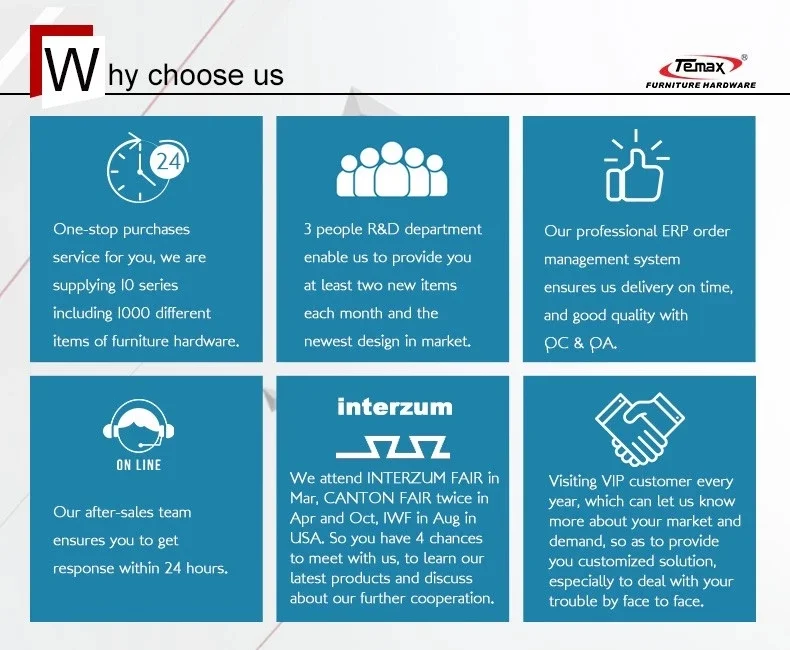 Why choose us

Temax®
FURNITURE HARDWARE

24

One-stop purchases service for you, we are supplying 10 series including 1000 different items of furniture hardware.

3 people R&D department enable us to provide you at least two new items each month and the newest design in market.

Our professional ERP order management system ensures us delivery on time, and good quality with QC & QA.

ON LINE

Our after-sales team ensures you to get response within 24 hours.

interzum

We attend INTERZUM FAIR in Mar, CANTON FAIR twice in Apr and Oct, IWF in Aug in USA. So you have 4 chances to meet with us, to learn our latest products and discuss about our further cooperation.

Visiting VIP customer every year, which can let us know more about your market and demand, so as to provide you customized solution, especially to deal with your trouble by face to face.